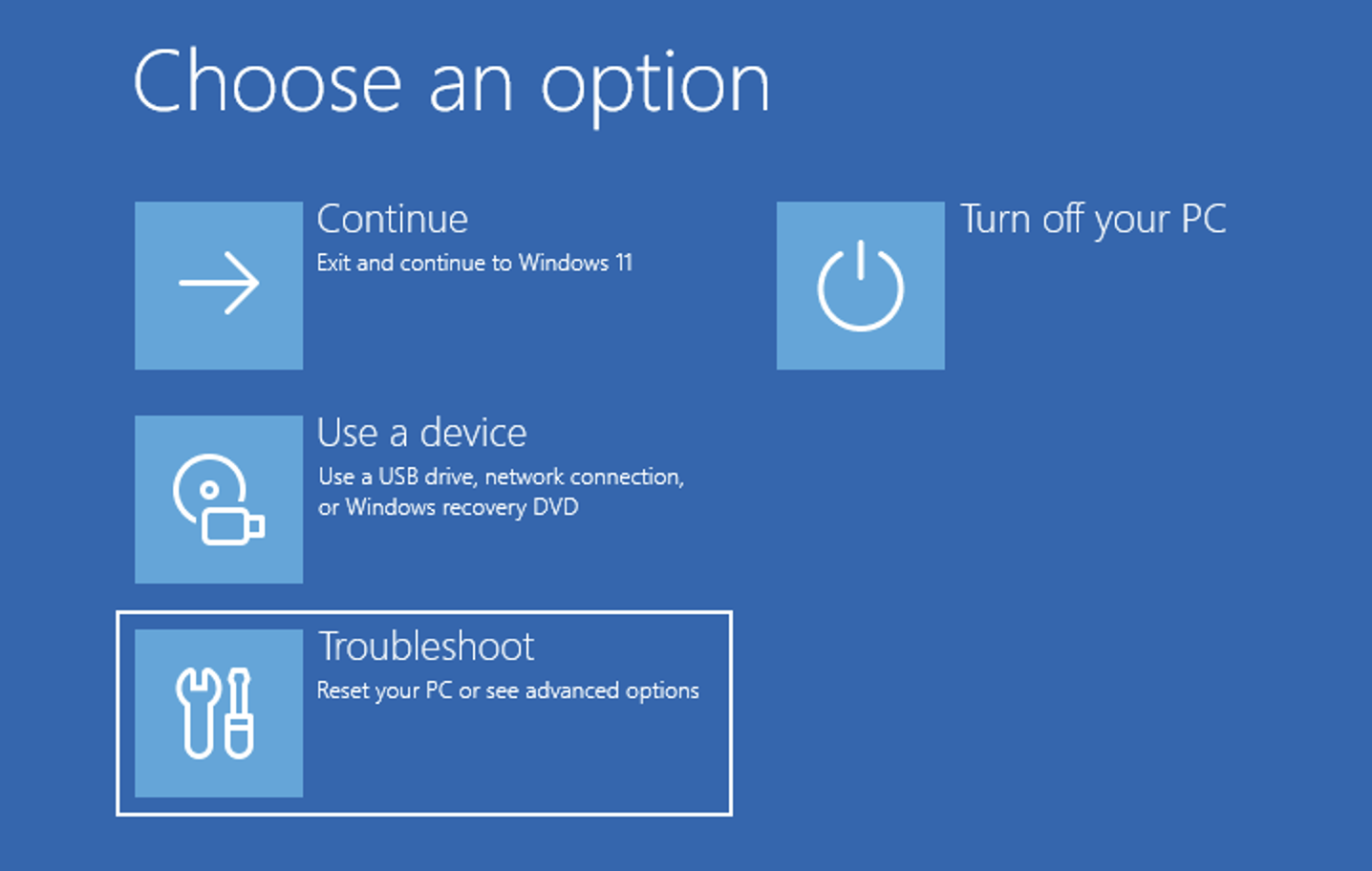 Choose an option

Continue
Exit and continue to Windows 11

Use a device
Use a USB drive, network connection, or Windows recovery DVD

Troubleshoot
Reset your PC or see advanced options

Turn off your PC